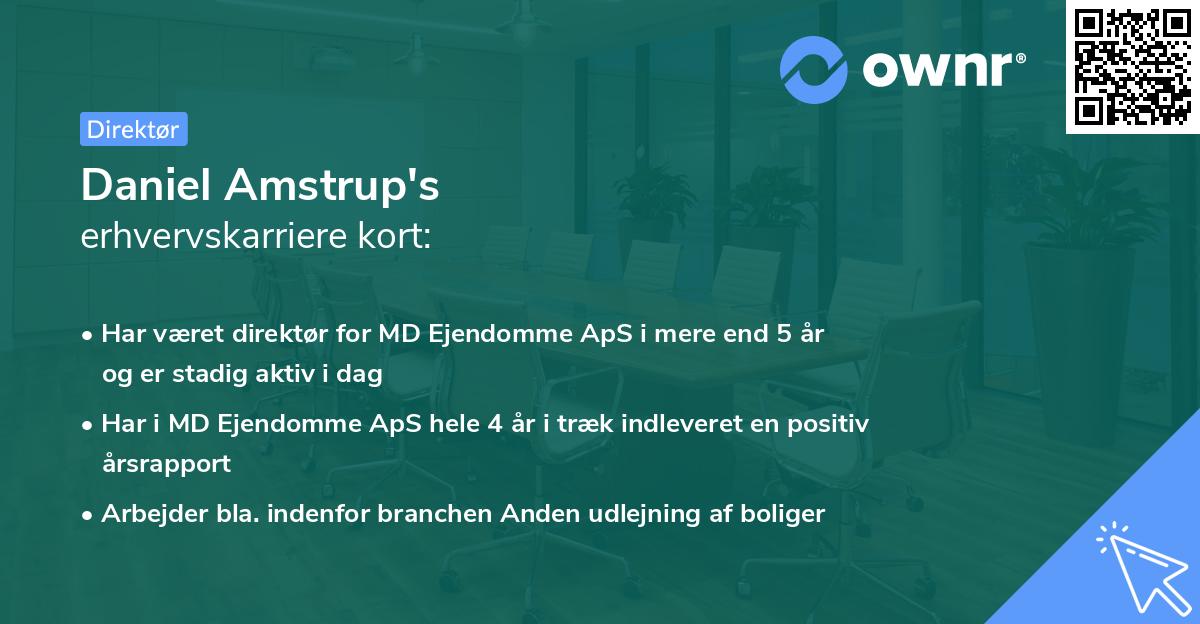 ownr®

Direktør

Daniel Amstrup's
erhvervskarriere kort:

• Har været direktør for MD Ejendomme ApS i mere end 5 år og er stadig aktiv i dag

• Har i MD Ejendomme ApS hele 4 år i træk indleveret en positiv årsrapport

• Arbejder bla. indenfor branchen Anden udlejning af boliger